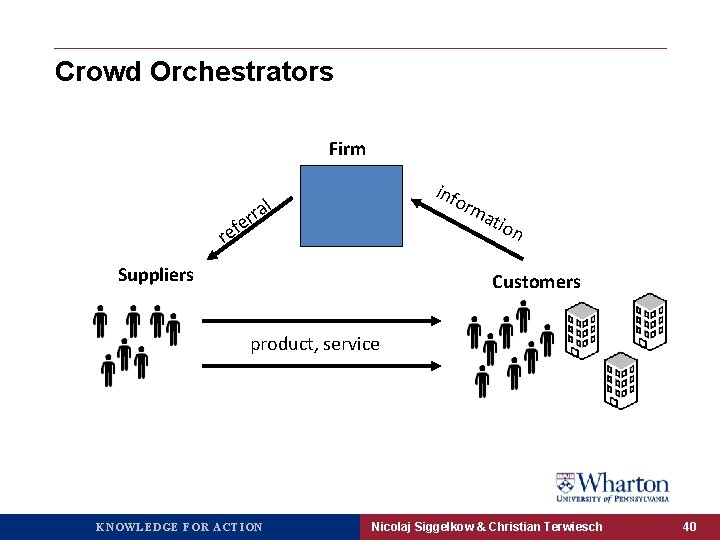 Crowd Orchestrators

Firm

referral

information

Suppliers

Customers

product, service

Wharton
UNIVERSITY of PENNSYLVANIA

KNOWLEDGE FOR ACTION

Nicolaj Siggelkow & Christian Terwiesch

40